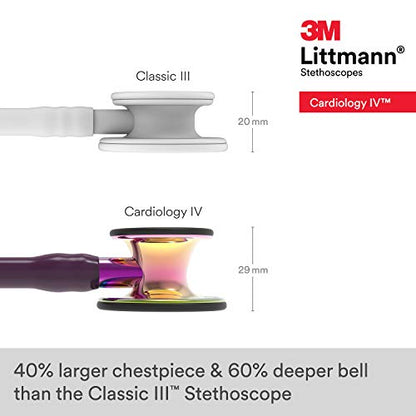 3M
Littmann®
Stethoscopes

Cardiology IV™

Classic III

20 mm

Cardiology IV

29 mm

40% larger chestpiece & 60% deeper bell than the Classic III™ Stethoscope